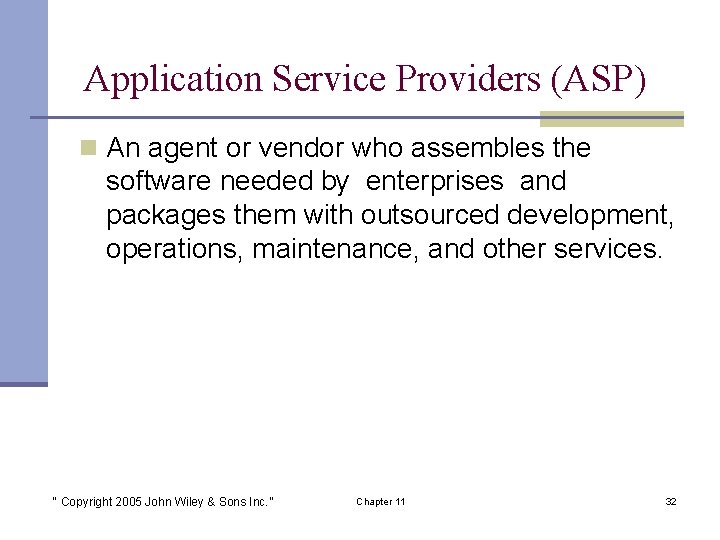 Application Service Providers (ASP)

An agent or vendor who assembles the software needed by enterprises and packages them with outsourced development, operations, maintenance, and other services.

" Copyright 2005 John Wiley & Sons Inc."

Chapter 11

32